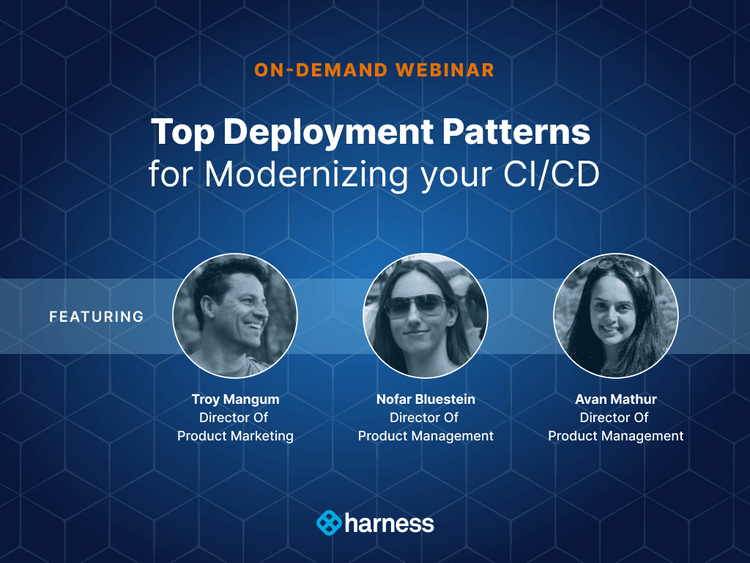 ON-DEMAND WEBINAR

Top Deployment Patterns
for Modernizing your CI/CD

FEATURING

Troy Mangum
Director Of
Product Marketing

Nofar Bluestein
Director Of
Product Management

Avan Mathur
Director Of
Product Management

harness